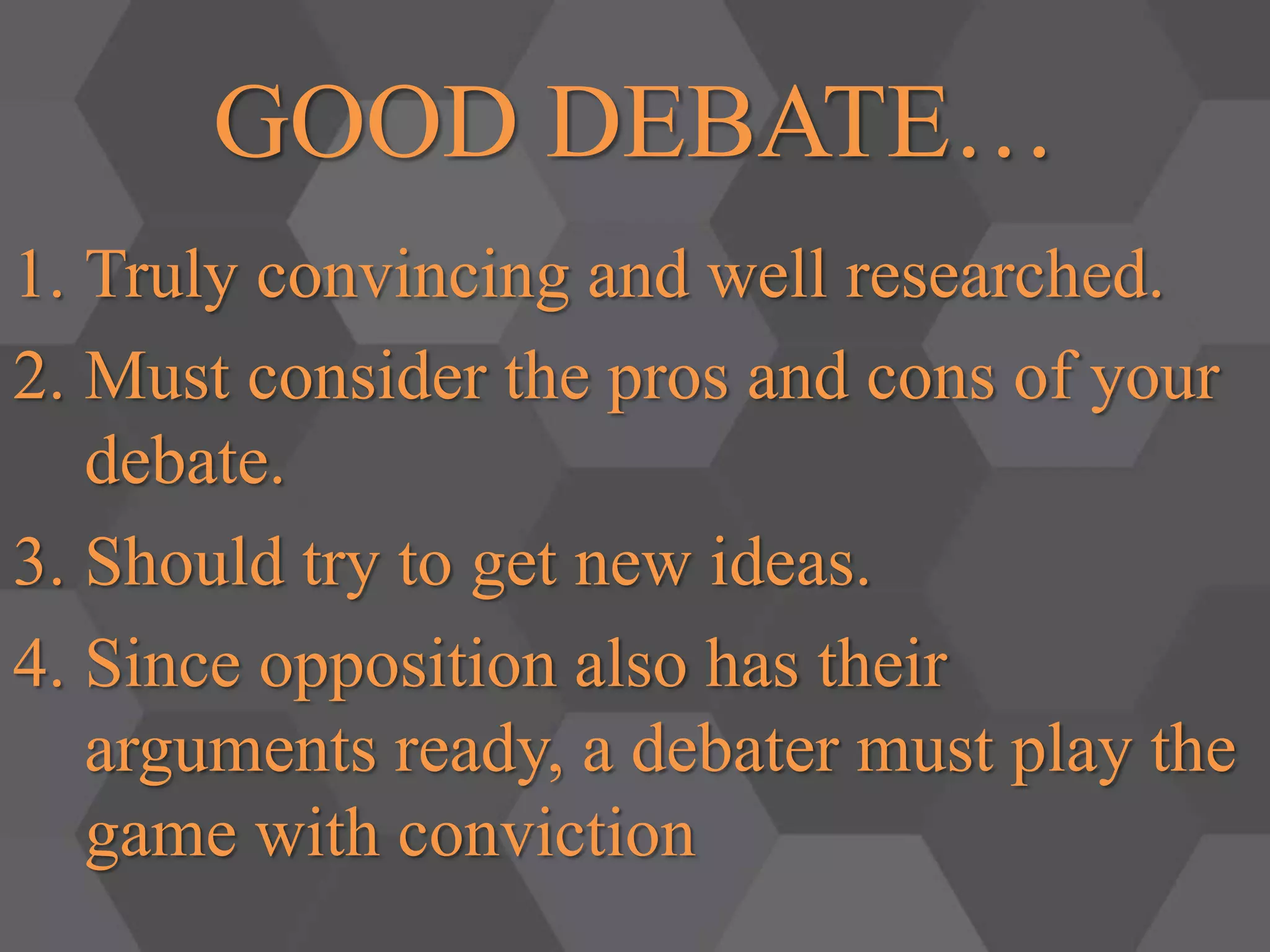 GOOD DEBATE…

1. Truly convincing and well researched.
2. Must consider the pros and cons of your debate.
3. Should try to get new ideas.
4. Since opposition also has their arguments ready, a debater must play the game with conviction